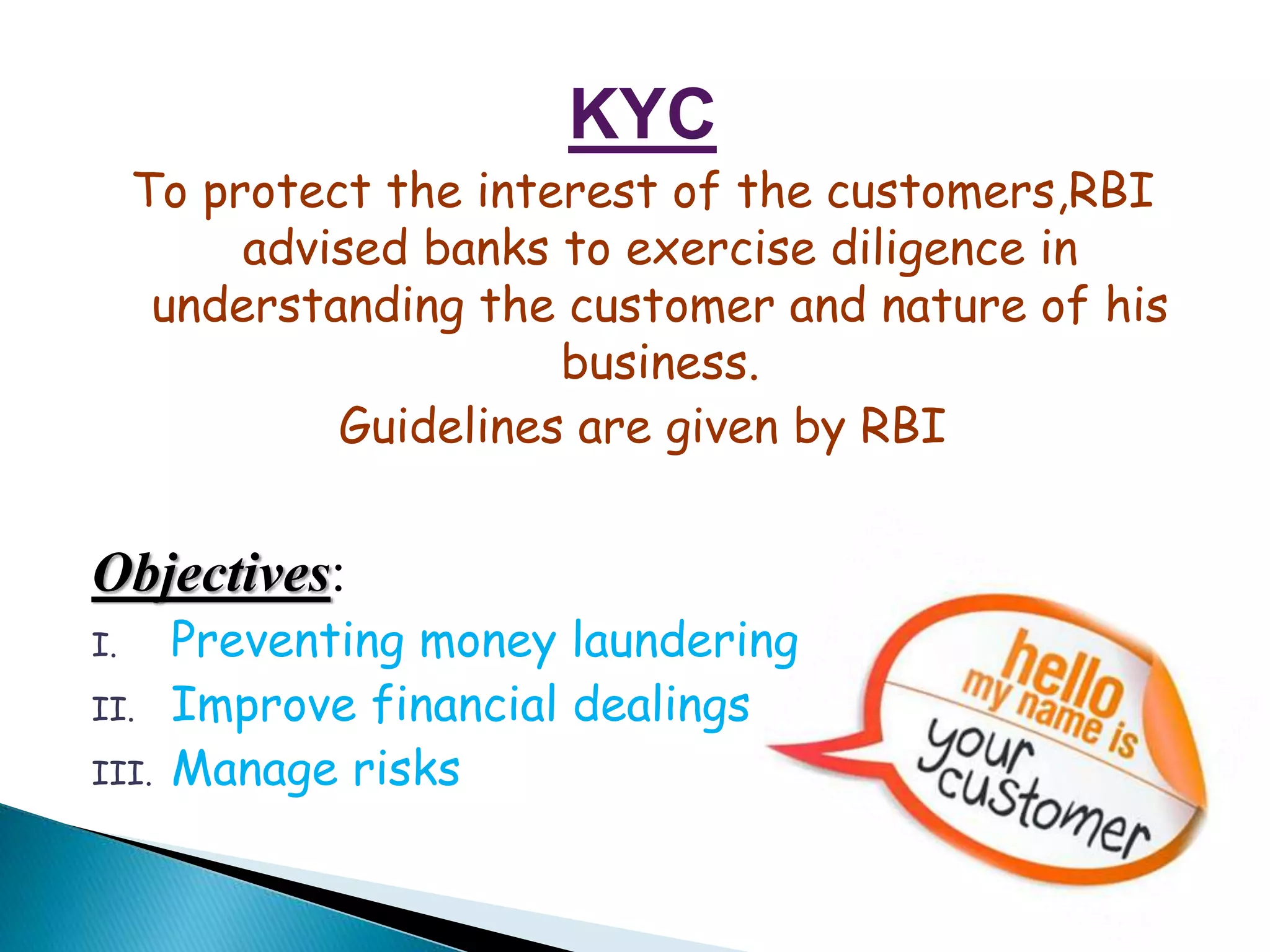 KYC

To protect the interest of the customers,RBI advised banks to exercise diligence in understanding the customer and nature of his business.

Guidelines are given by RBI

Objectives:

I. Preventing money laundering

II. Improve financial dealings

III. Manage risks

hello
my name is
your customer